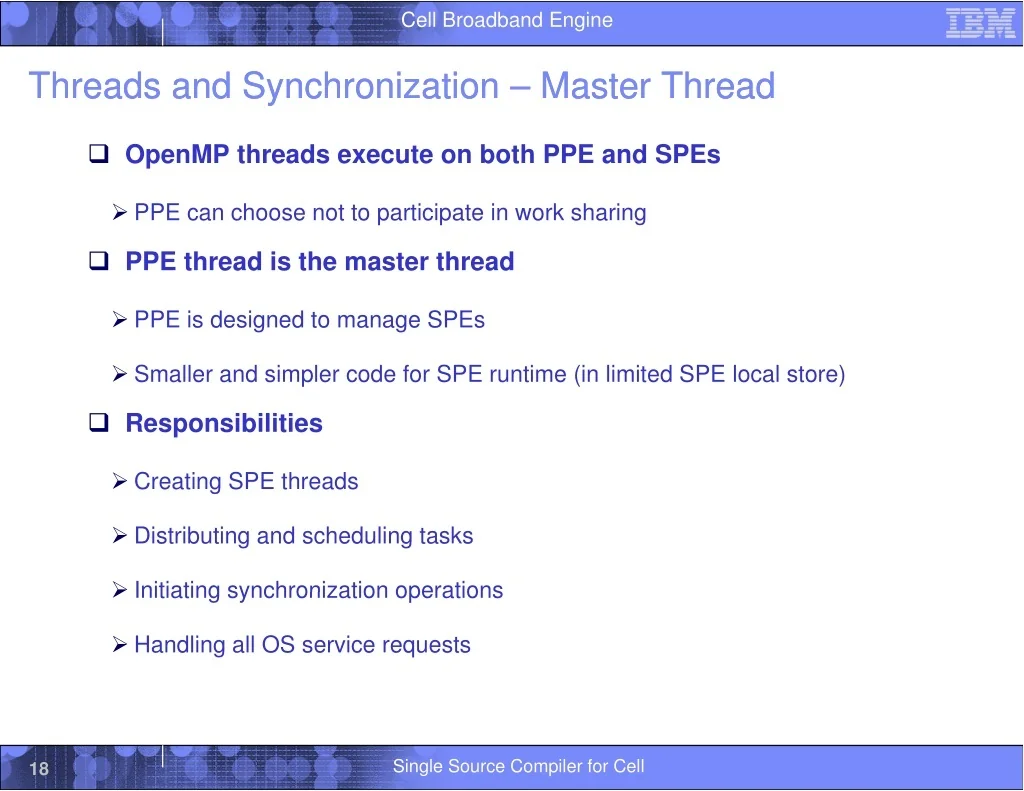 Cell Broadband Engine

IBM

Threads and Synchronization – Master Thread

❑ OpenMP threads execute on both PPE and SPEs

➢ PPE can choose not to participate in work sharing

❑ PPE thread is the master thread

➢ PPE is designed to manage SPEs

➢ Smaller and simpler code for SPE runtime (in limited SPE local store)

❑ Responsibilities

➢ Creating SPE threads

➢ Distributing and scheduling tasks

➢ Initiating synchronization operations

➢ Handling all OS service requests

18

Single Source Compiler for Cell